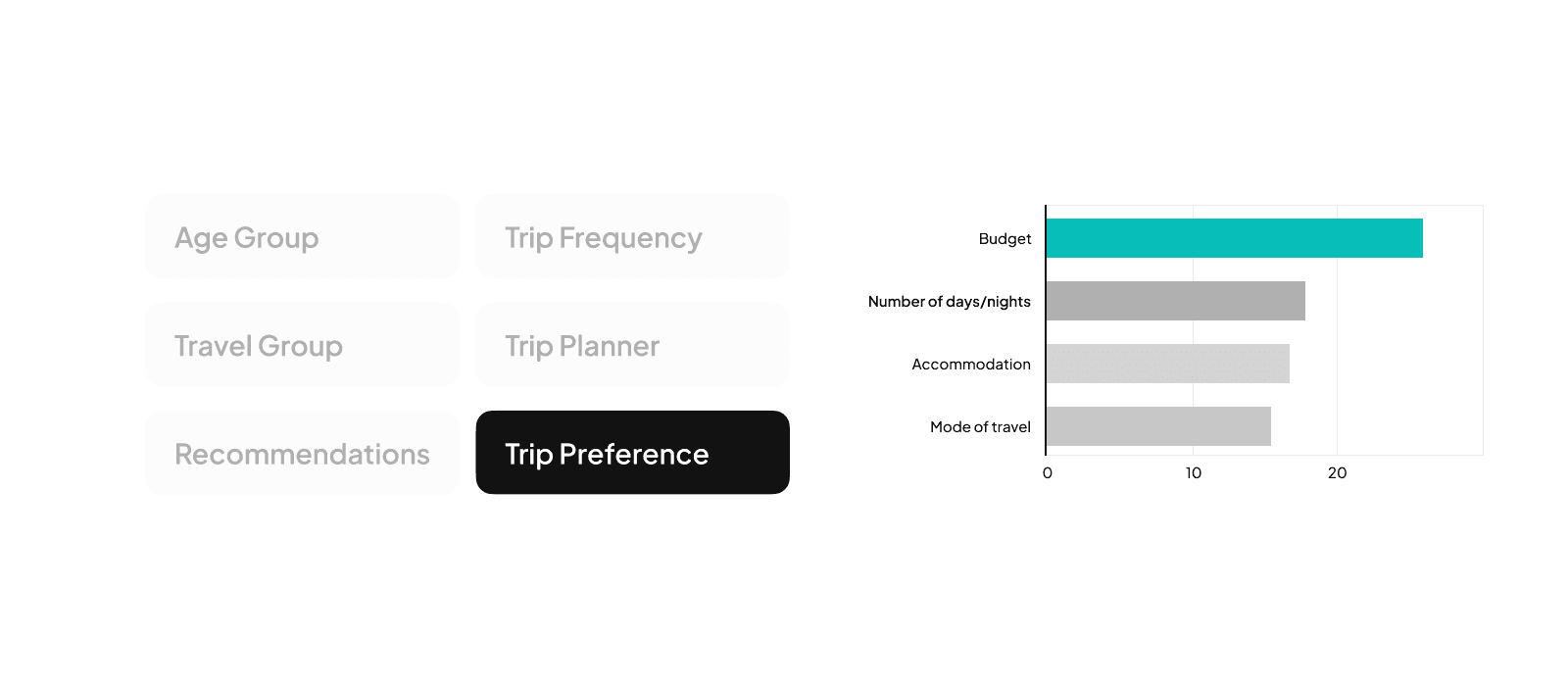 Age Group

Trip Frequency

Travel Group

Trip Planner

Recommendations

Trip Preference

Budget

Number of days/nights

Accommodation

Mode of travel

0

10

20